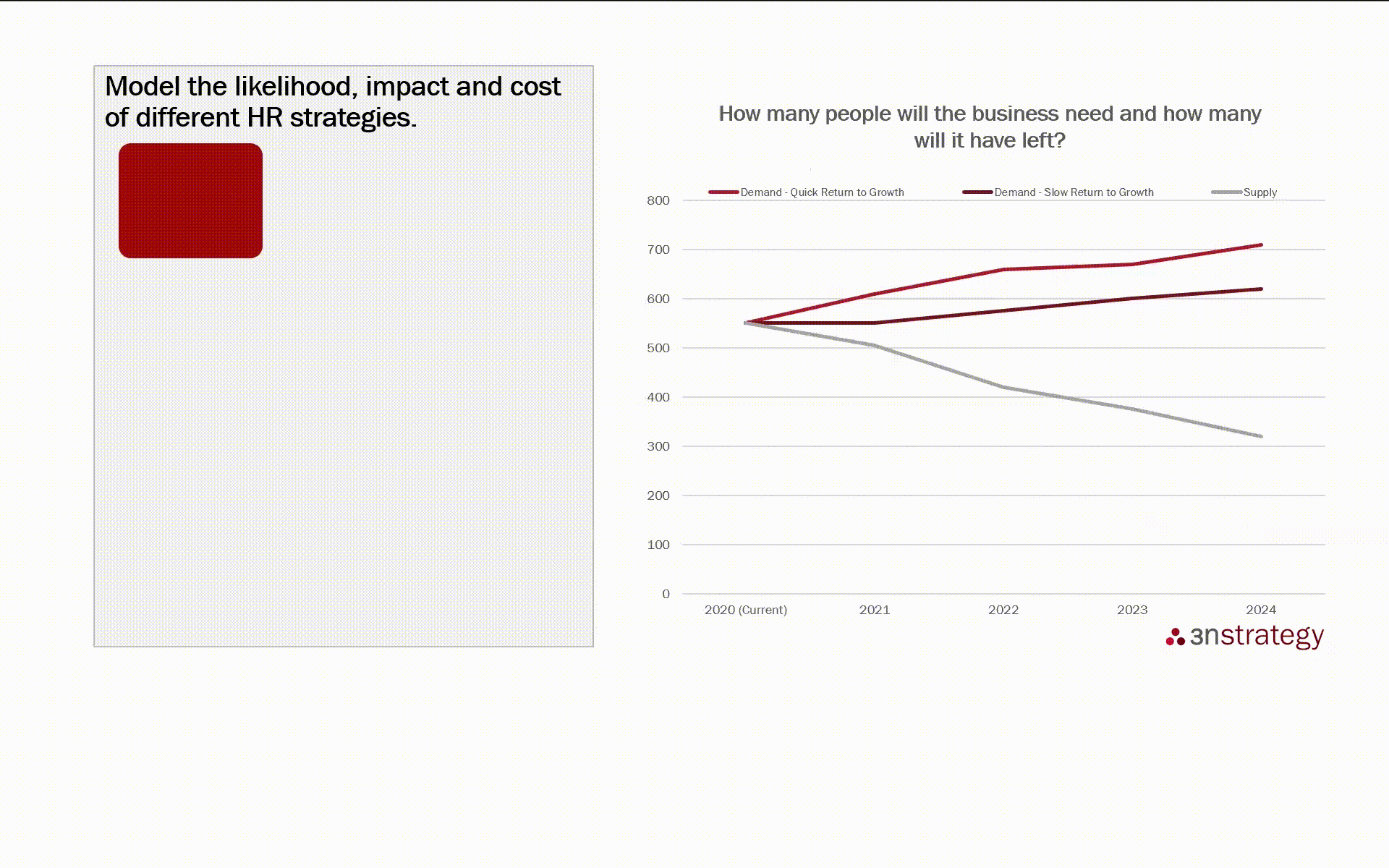 Model the likelihood, impact and cost of different HR strategies.

How many people will the business need and how many will it have left?

Demand - Quick Return to Growth
Demand - Slow Return to Growth
Supply

800
700
600
500
400
300
200
100
0

2020 (Current)
2021
2022
2023
2024

3nstrategy